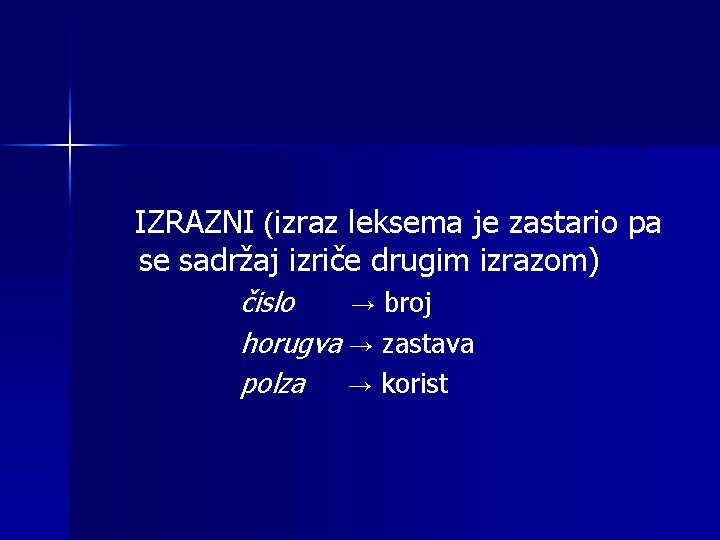 IZRAZNI (izraz leksema je zastario pa se sadržaj izriče drugim izrazom)

čislo → broj
horugva → zastava
polza → korist